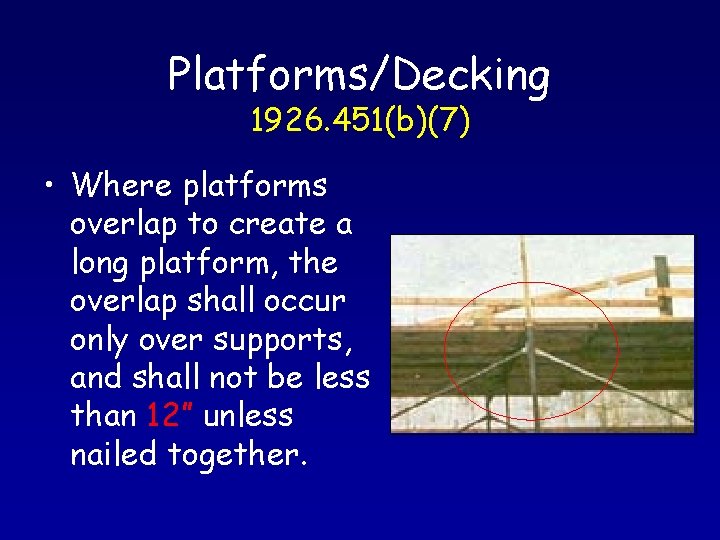 Platforms/Decking
1926.451(b)(7)

• Where platforms overlap to create a long platform, the overlap shall occur only over supports, and shall not be less than 12" unless nailed together.